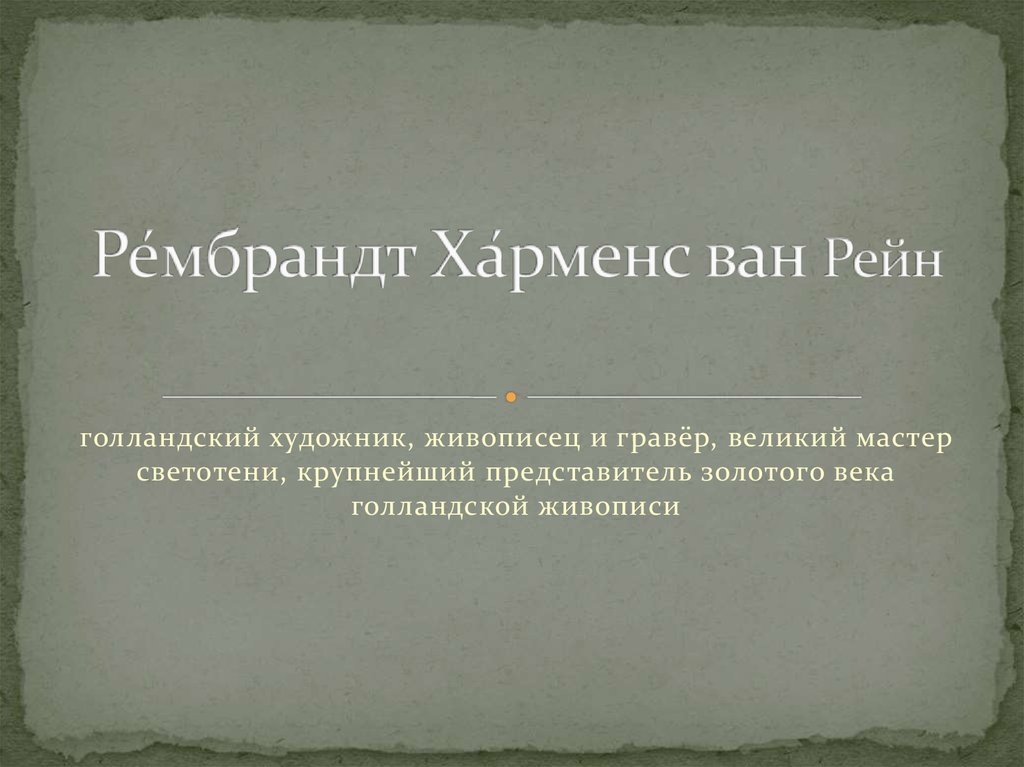 Ре́мбрандт Ха́рменс ван Рейн

голландский художник, живописец и гравёр, великий мастер светотени, крупнейший представитель золотого века голландской живописи